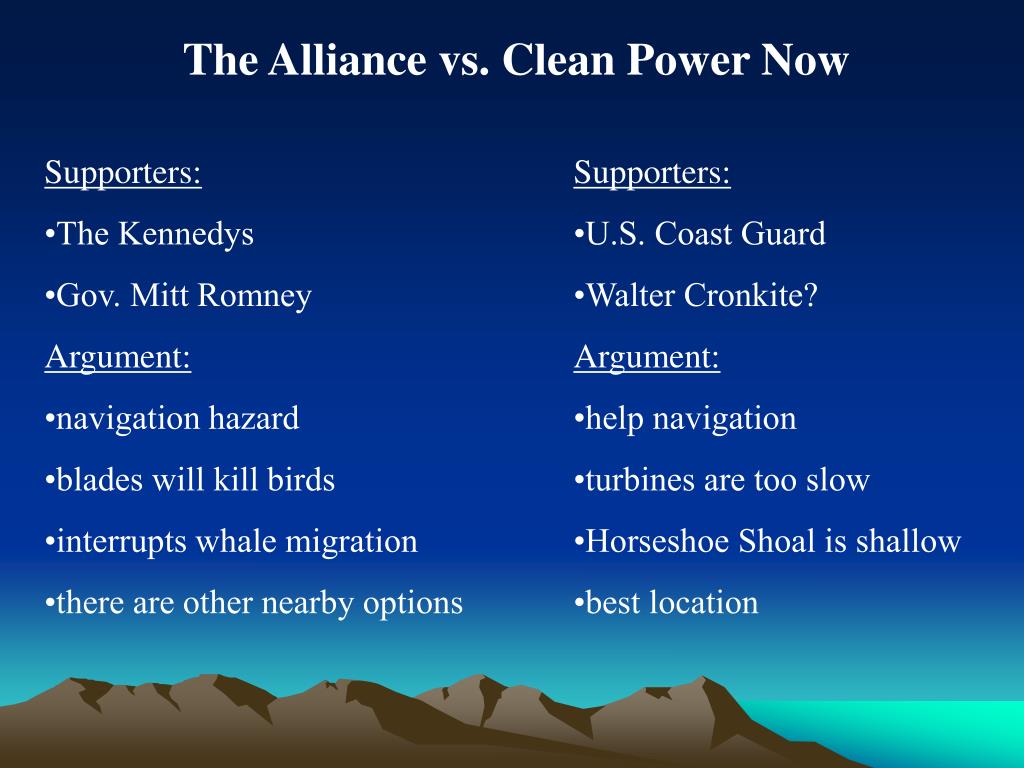 The Alliance vs. Clean Power Now

Supporters:
•The Kennedys
•Gov. Mitt Romney
Argument:
•navigation hazard
•blades will kill birds
•interrupts whale migration
•there are other nearby options

Supporters:
•U.S. Coast Guard
•Walter Cronkite?
Argument:
•help navigation
•turbines are too slow
•Horseshoe Shoal is shallow
•best location